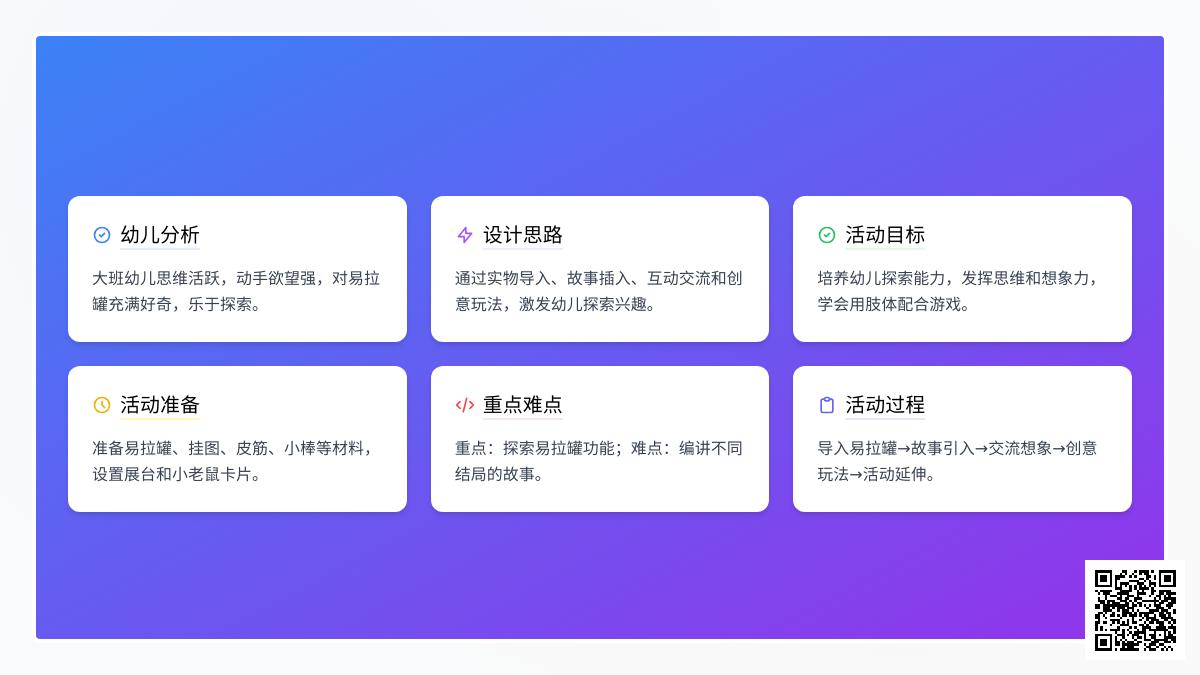 幼儿分析

大班幼儿思维活跃，动手欲望强，对易拉罐充满好奇，乐于探索。

设计思路

通过实物导入、故事插入、互动交流和创意玩法，激发幼儿探索兴趣。

活动目标

培养幼儿探索能力，发挥思维和想象力，学会用肢体配合游戏。

活动准备

准备易拉罐、挂图、皮筋、小棒等材料，设置展台和小老鼠卡片。

重点难点

重点：探索易拉罐功能；难点：编讲不同结局的故事。

活动过程

导入易拉罐→故事引入→交流想象→创意玩法→活动延伸。